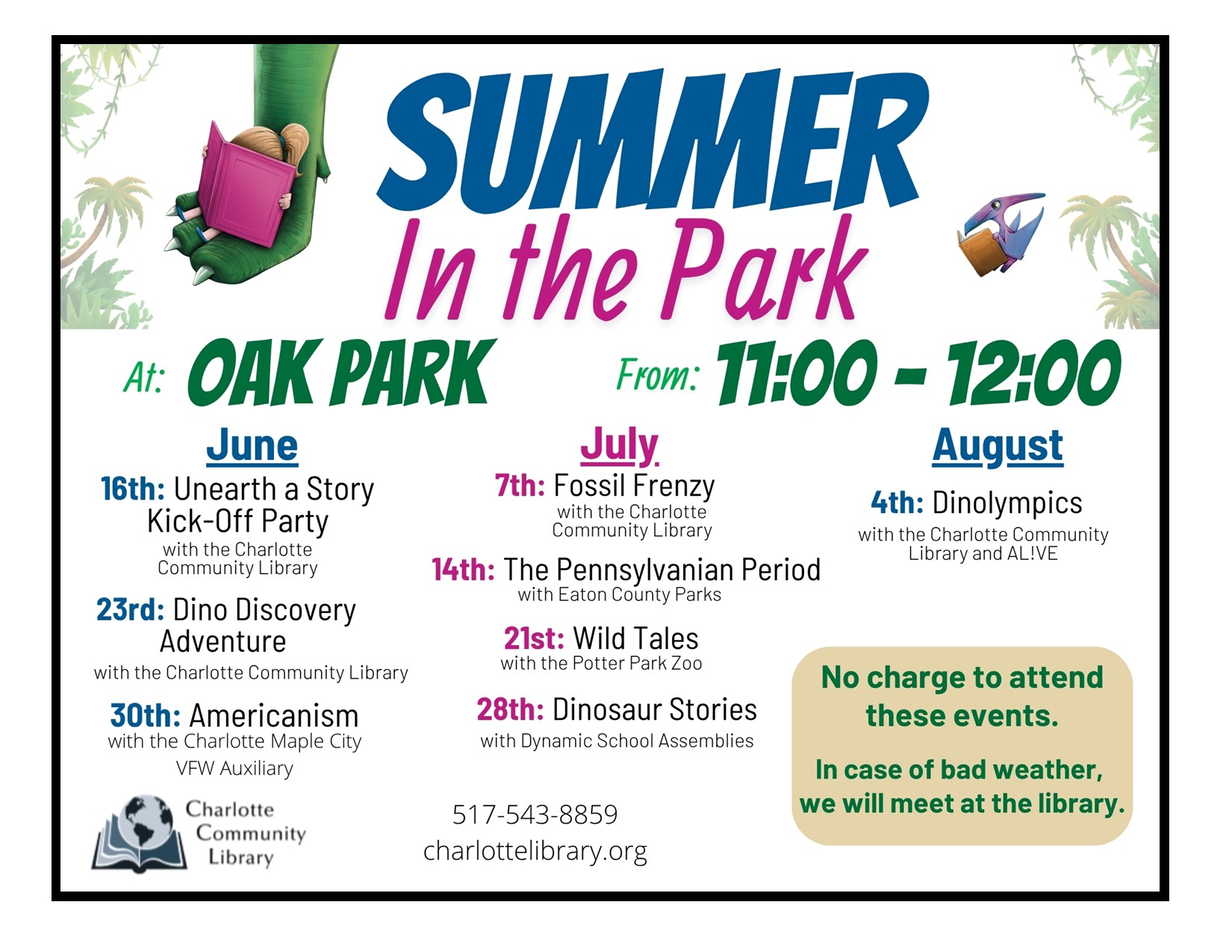 SUMMER
In the Park

At: OAK PARK From: 11:00 - 12:00

June

16th: Unearth a Story Kick-Off Party
with the Charlotte Community Library

23rd: Dino Discovery Adventure
with the Charlotte Community Library

30th: Americanism
with the Charlotte Maple City VFW Auxiliary

July

7th: Fossil Frenzy
with the Charlotte Community Library

14th: The Pennsylvanian Period
with Eaton County Parks

21st: Wild Tales
with the Potter Park Zoo

28th: Dinosaur Stories
with Dynamic School Assemblies

August

4th: Dinolympics
with the Charlotte Community Library and AL!VE

No charge to attend these events.

In case of bad weather, we will meet at the library.

Charlotte Community Library

517-543-8859
charlottelibrary.org